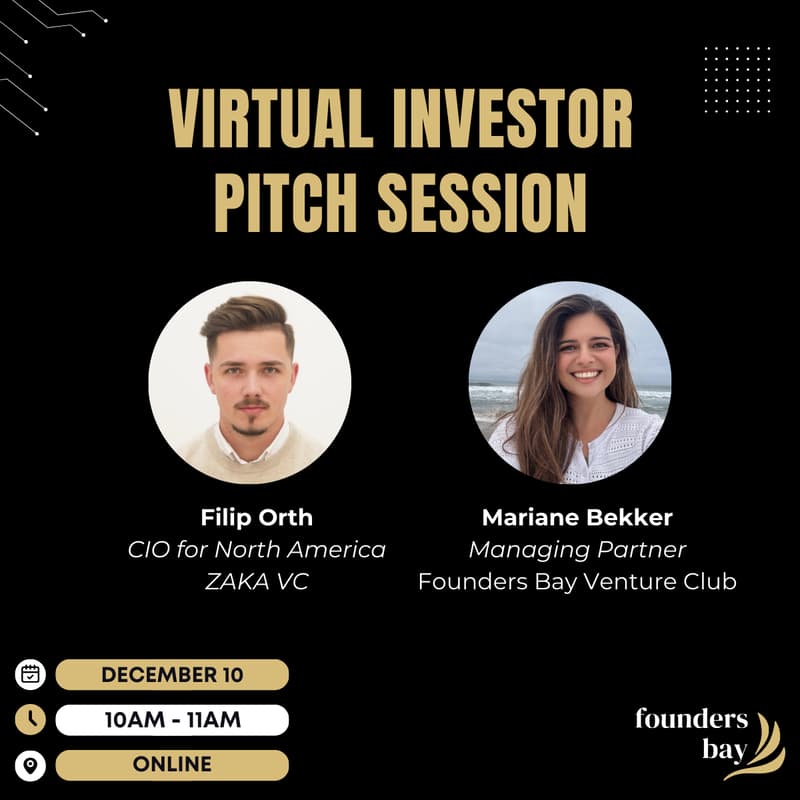 VIRTUAL INVESTOR PITCH SESSION

Filip Orth
CIO for North America
ZAKA VC

Mariane Bekker
Managing Partner
Founders Bay Venture Club

DECEMBER 10

10AM - 11AM

ONLINE

founders bay